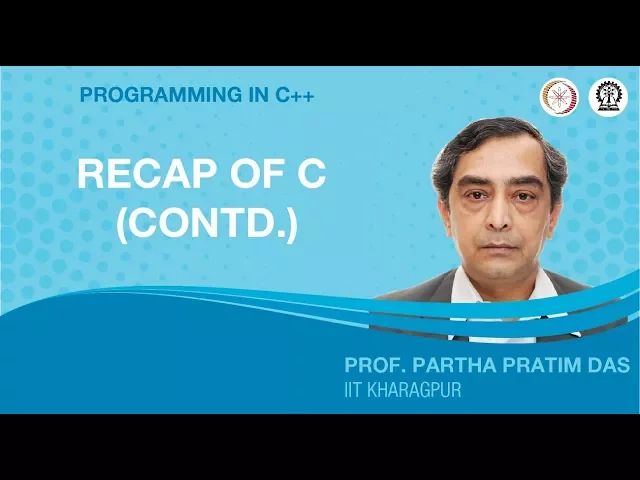 PROGRAMMING IN C++

RECAP OF C (CONTD.)

PROF. PARTHA PRATIM DAS
IIT KHARAGPUR